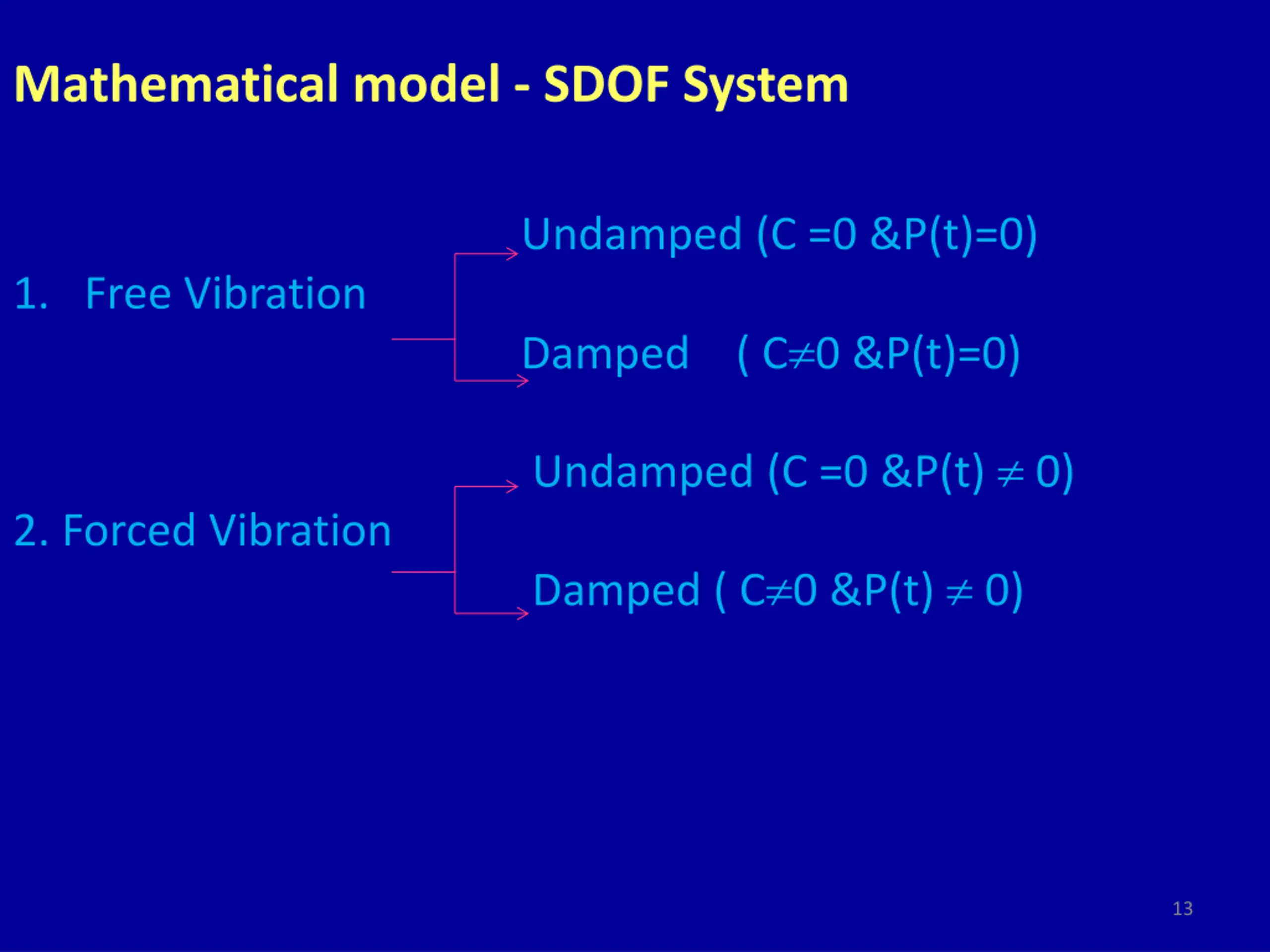 Mathematical model - SDOF System

1. Free Vibration

Undamped (C =0 &P(t)=0)

Damped ( C$\neq$0 &P(t)=0)

2. Forced Vibration

Undamped (C =0 &P(t) $\neq$ 0)

Damped ( C$\neq$0 &P(t) $\neq$ 0)

13